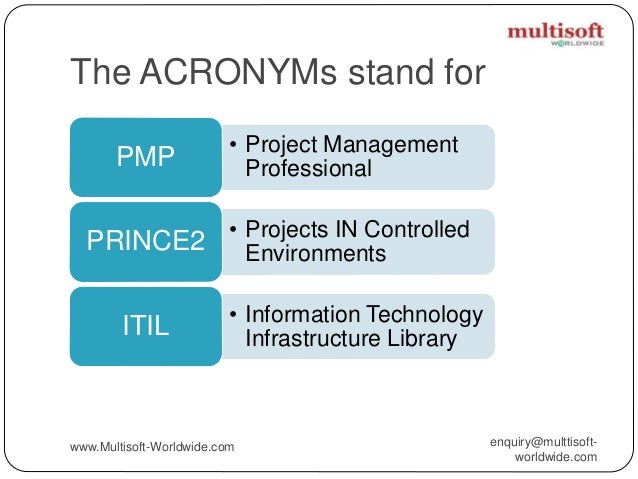 multisoft
WORLDWIDE

The ACRONYMs stand for

PMP
• Project Management Professional

PRINCE2
• Projects IN Controlled Environments

ITIL
• Information Technology Infrastructure Library

www.Multisoft-Worldwide.com

enquiry@multtisoft-worldwide.com